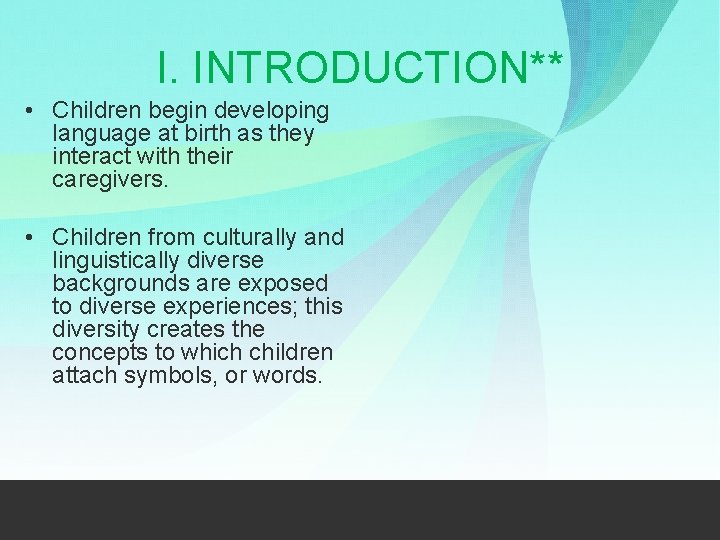 I. INTRODUCTION**

• Children begin developing language at birth as they interact with their caregivers.

• Children from culturally and linguistically diverse backgrounds are exposed to diverse experiences; this diversity creates the concepts to which children attach symbols, or words.